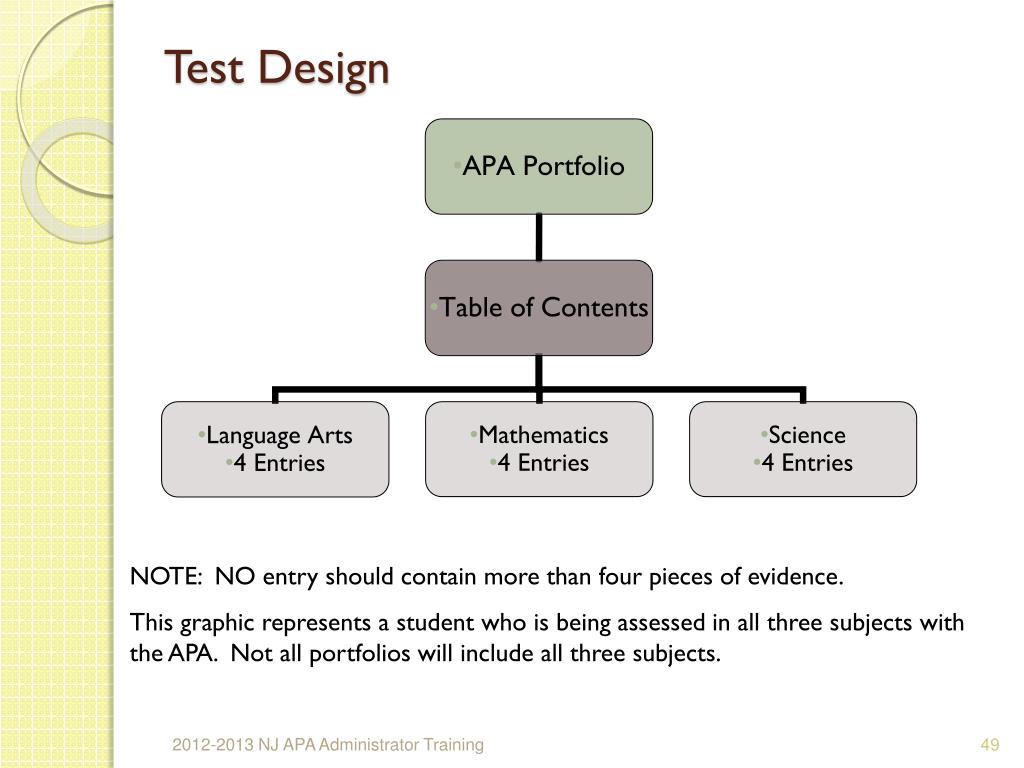 Test Design

•APA Portfolio

•Table of Contents

•Language Arts
•4 Entries

•Mathematics
•4 Entries

•Science
•4 Entries

NOTE: NO entry should contain more than four pieces of evidence.

This graphic represents a student who is being assessed in all three subjects with the APA. Not all portfolios will include all three subjects.

2012-2013 NJ APA Administrator Training

49